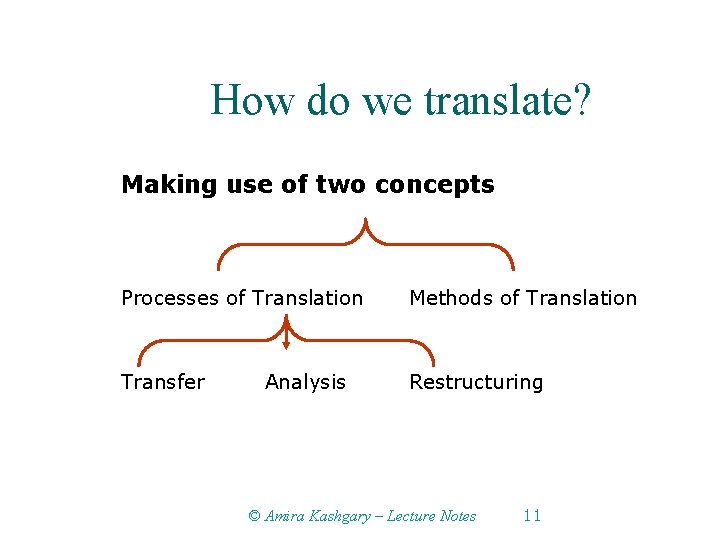 How do we translate?

Making use of two concepts

Processes of Translation

Methods of Translation

Transfer

Analysis

Restructuring

© Amira Kashgary – Lecture Notes 11